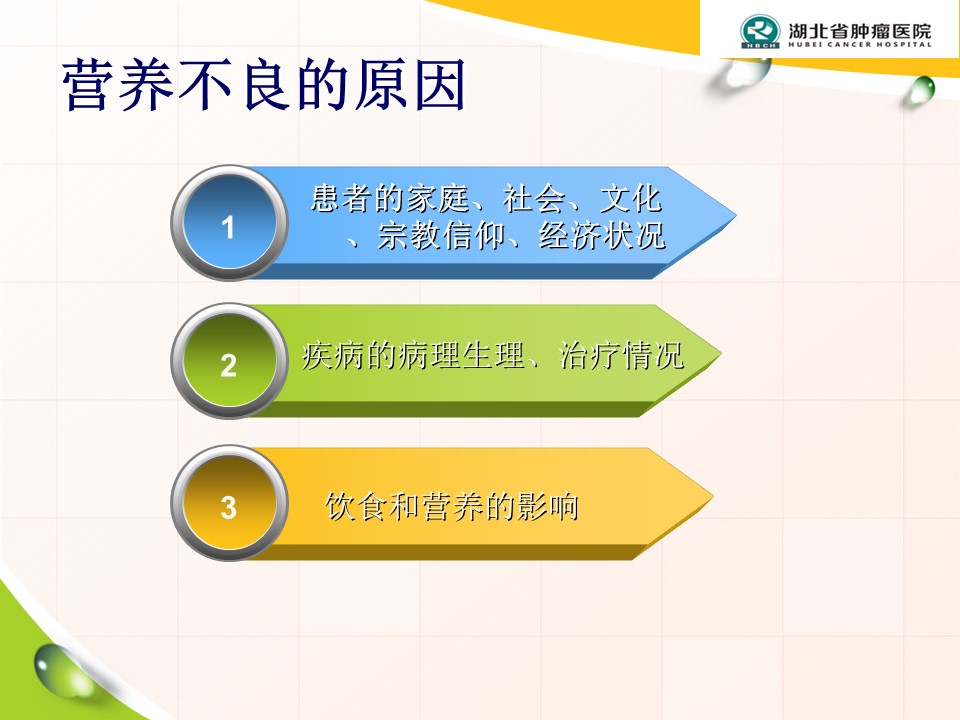 HBCH 湖北省肿瘤医院 HUBEI CANCER HOSPITAL

营养不良的原因

1
患者的家庭、社会、文化、宗教信仰、经济状况

2
疾病的病理生理、治疗情况

3
饮食和营养的影响